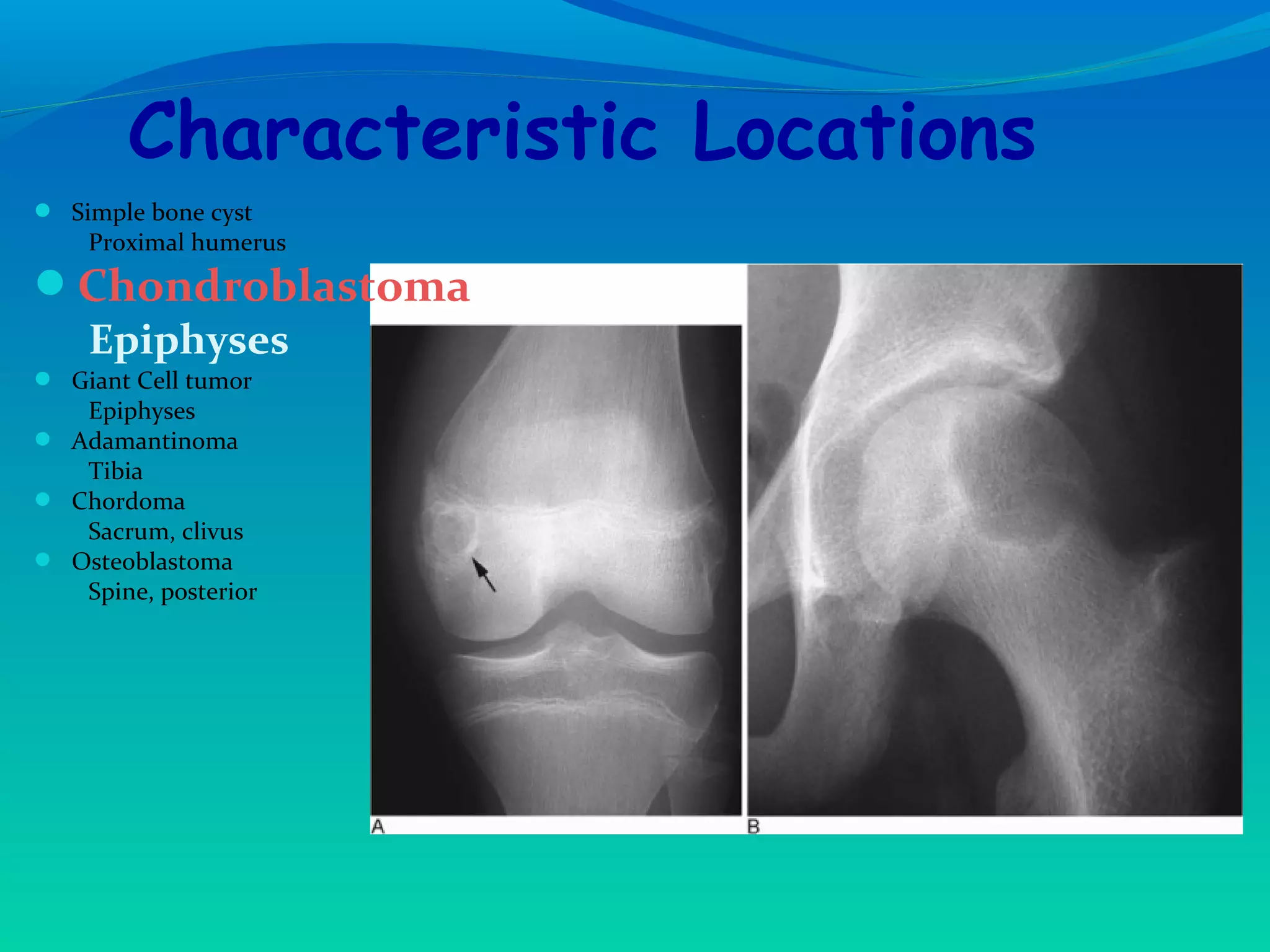 Characteristic Locations

- Simple bone cyst
  Proximal humerus
- Chondroblastoma
  Epiphyses
- Giant Cell tumor
  Epiphyses
- Adamantinoma
  Tibia
- Chordoma
  Sacrum, clivus
- Osteoblastoma
  Spine, posterior

A

B